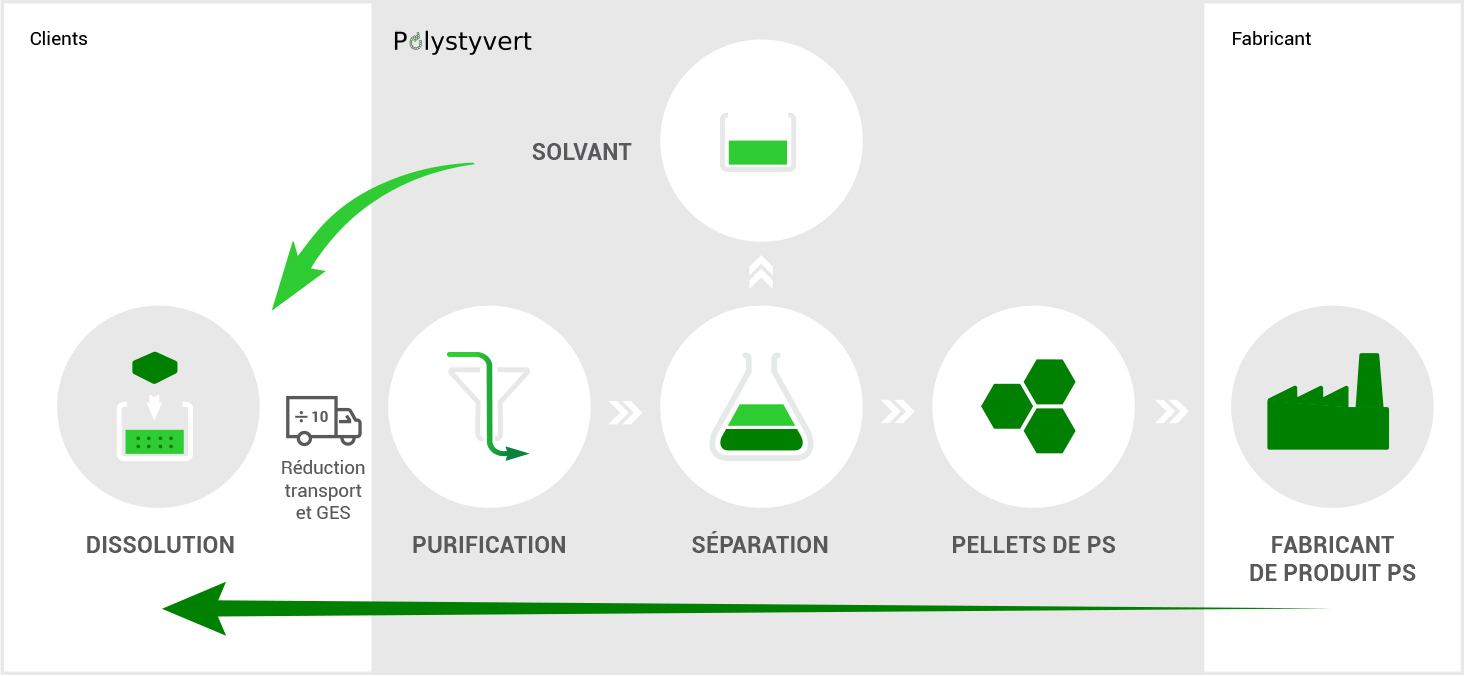 Clients

Polystyvert

Fabricant

SOLVANT

÷ 10

Réduction transport et GES

DISSOLUTION

PURIFICATION

SÉPARATION

PELLETS DE PS

FABRICANT DE PRODUIT PS